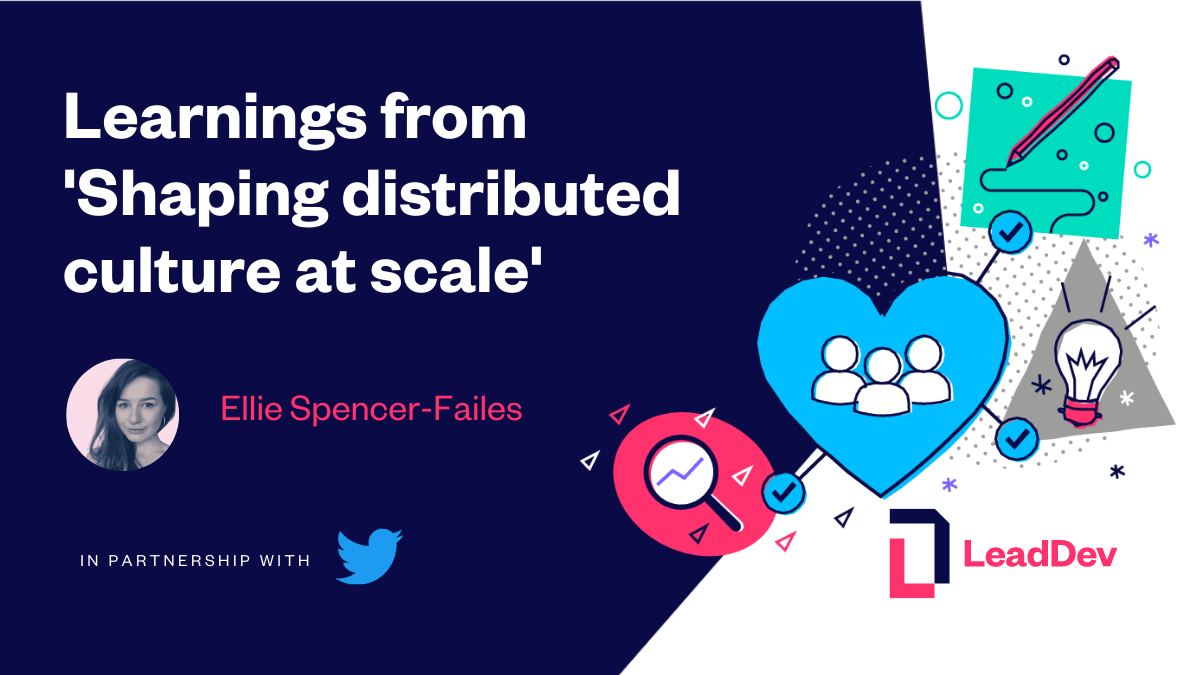 Learnings from 'Shaping distributed culture at scale'

Ellie Spencer-Failes

IN PARTNERSHIP WITH

LeadDev